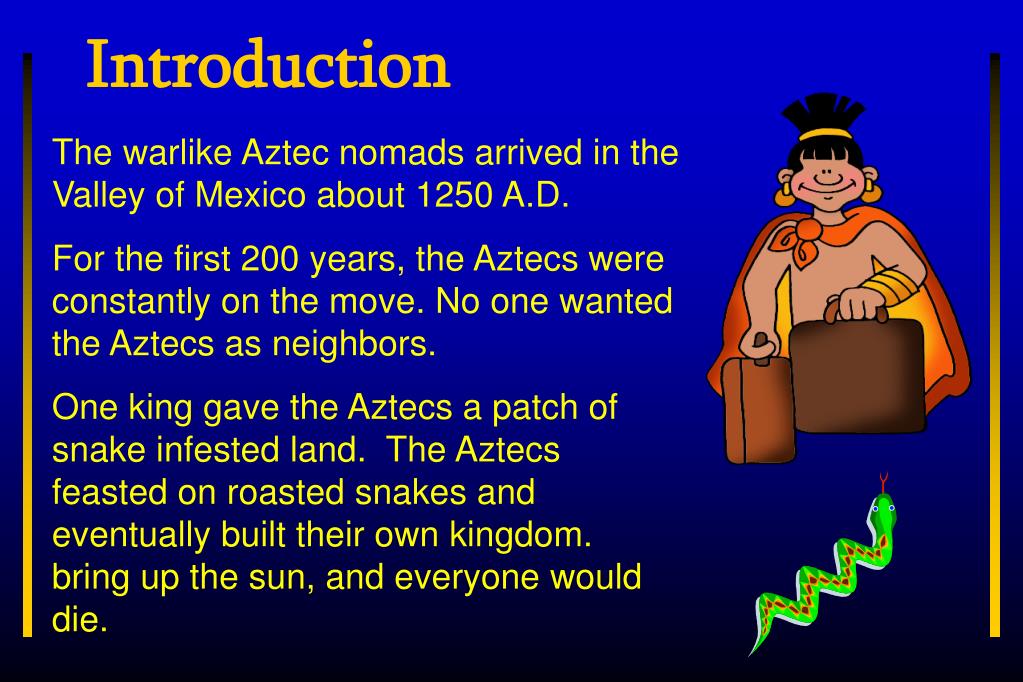 Introduction

The warlike Aztec nomads arrived in the Valley of Mexico about 1250 A.D.

For the first 200 years, the Aztecs were constantly on the move. No one wanted the Aztecs as neighbors.

One king gave the Aztecs a patch of snake infested land.  The Aztecs feasted on roasted snakes and eventually built their own kingdom. bring up the sun, and everyone would die.